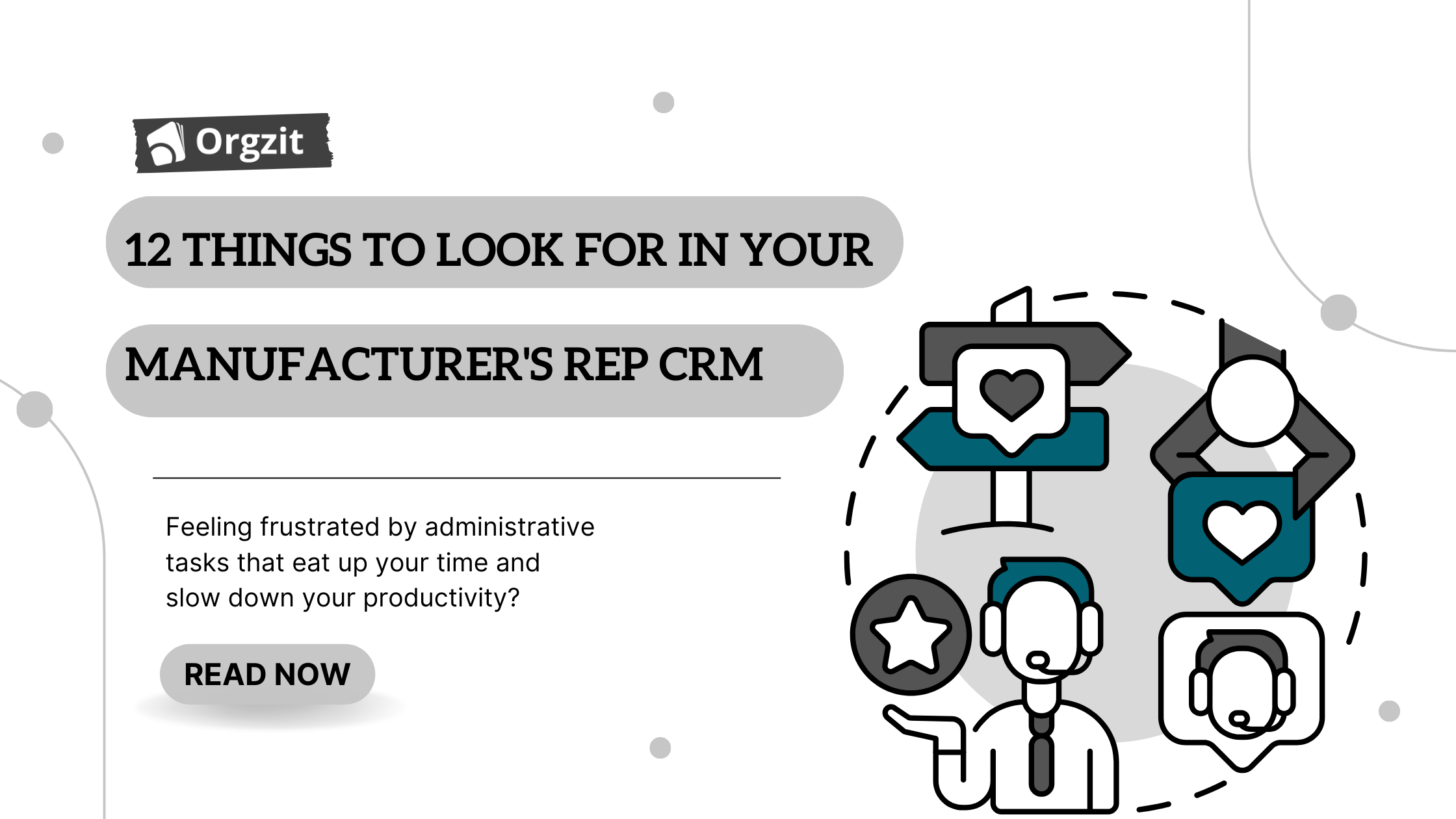 Orgzit

12 THINGS TO LOOK FOR IN YOUR

MANUFACTURER'S REP CRM

Feeling frustrated by administrative tasks that eat up your time and slow down your productivity?

READ NOW